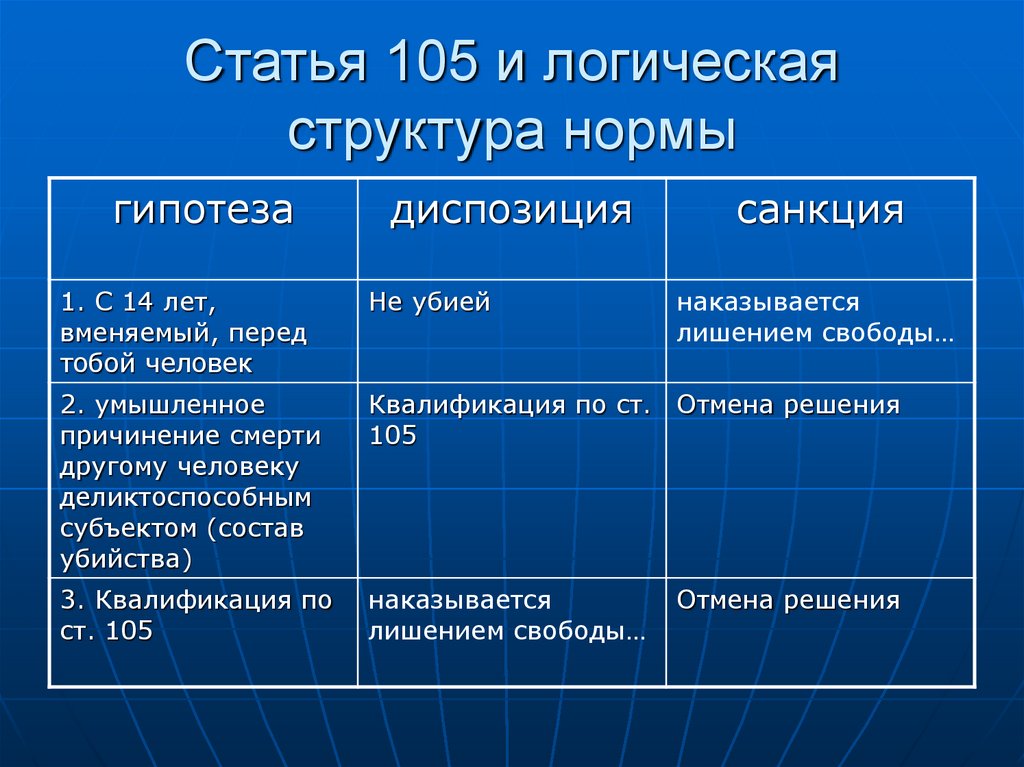 Статья 105 и логическая структура нормы

| гипотеза | диспозиция | санкция |
|---|---|---|
| 1. С 14 лет, вменяемый, перед тобой человек | Не убией | наказывается лишением свободы… |
| 2. умышленное причинение смерти другому человеку деликтоспособным субъектом (состав убийства) | Квалификация по ст. 105 | Отмена решения |
| 3. Квалификация по ст. 105 | наказывается лишением свободы… | Отмена решения |